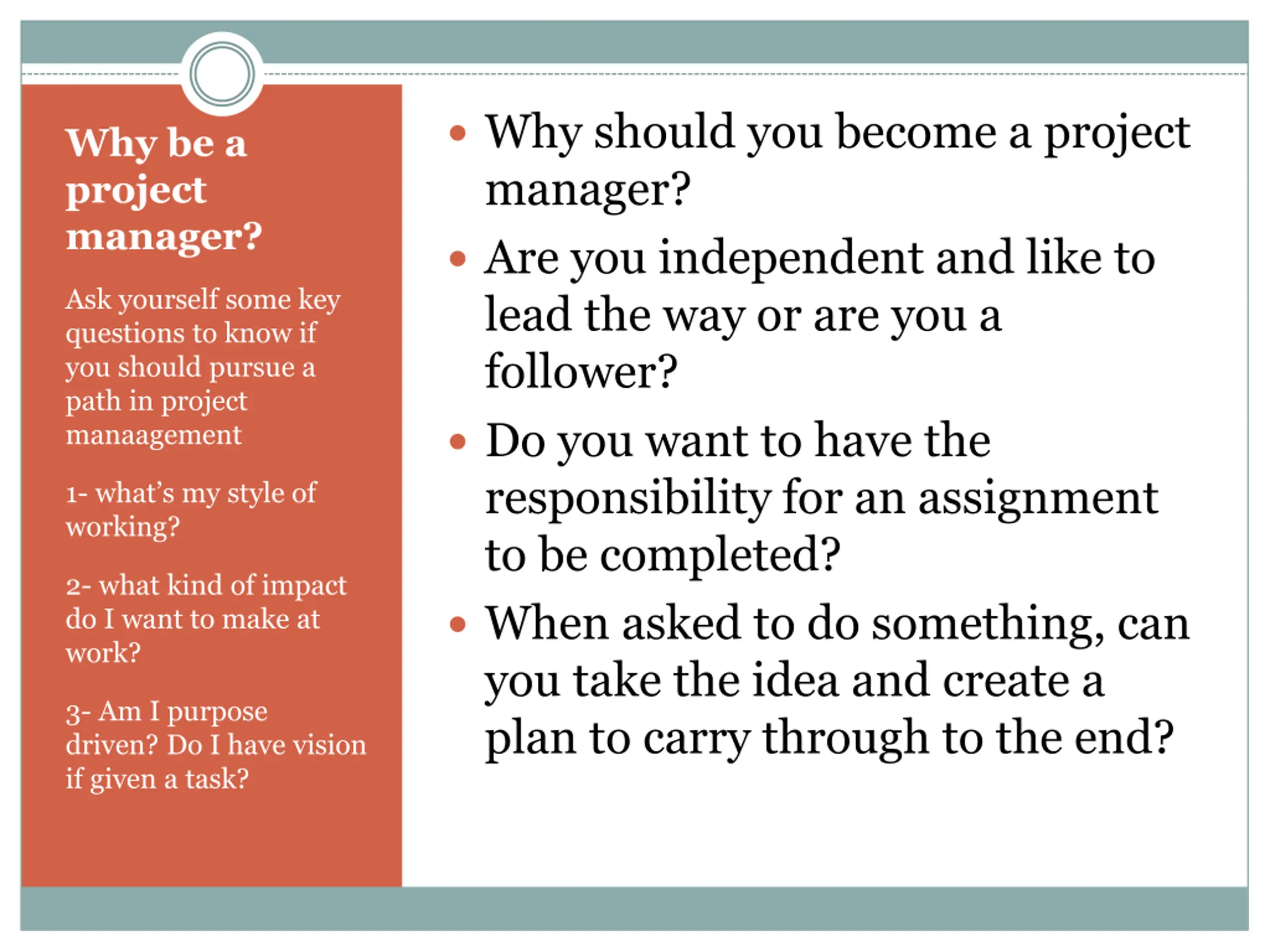 Why be a project manager?

Ask yourself some key questions to know if you should pursue a path in project manaagement

1- what's my style of working?

2- what kind of impact do I want to make at work?

3- Am I purpose driven? Do I have vision if given a task?

• Why should you become a project manager?
• Are you independent and like to lead the way or are you a follower?
• Do you want to have the responsibility for an assignment to be completed?
• When asked to do something, can you take the idea and create a plan to carry through to the end?